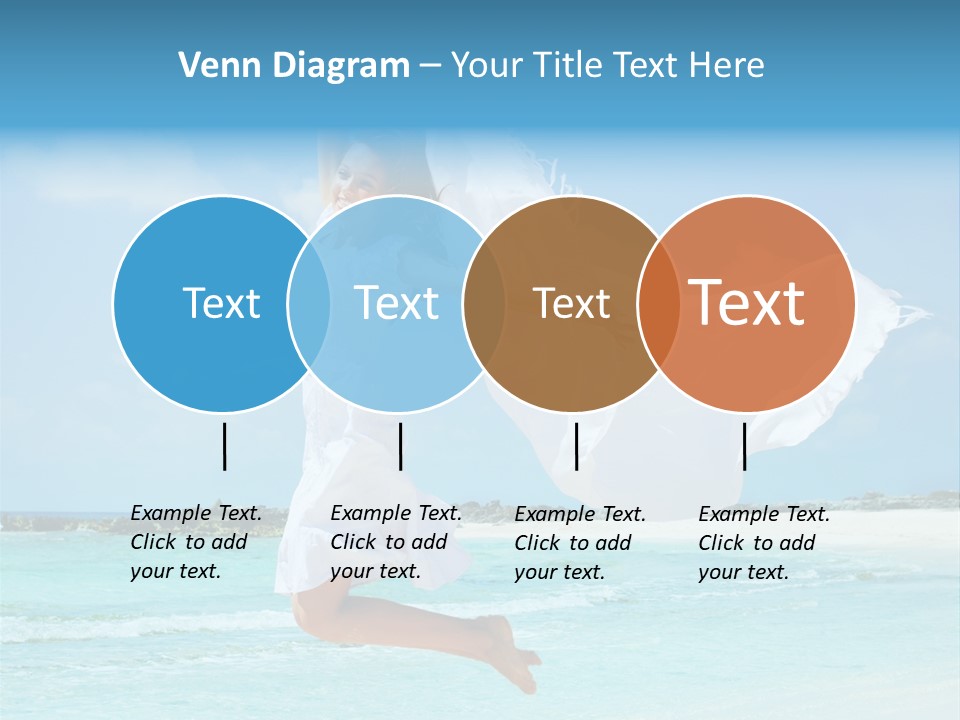 Venn Diagram – Your Title Text Here

Text

Text

Text

Text

Example Text. Click to add your text.

Example Text. Click to add your text.

Example Text. Click to add your text.

Example Text. Click to add your text.